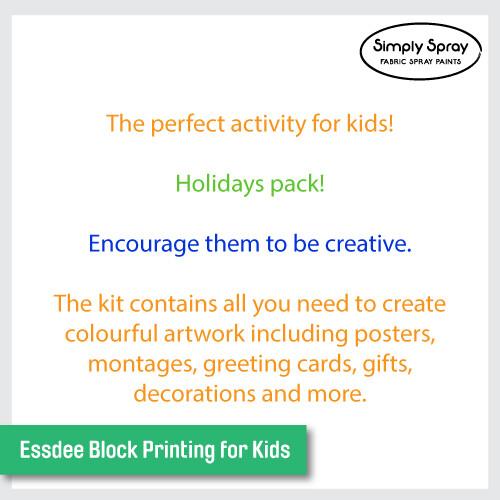 Simply Spray
FABRIC SPRAY PAINTS

The perfect activity for kids!

Holidays pack!

Encourage them to be creative.

The kit contains all you need to create colourful artwork including posters, montages, greeting cards, gifts, decorations and more.

Essdee Block Printing for Kids